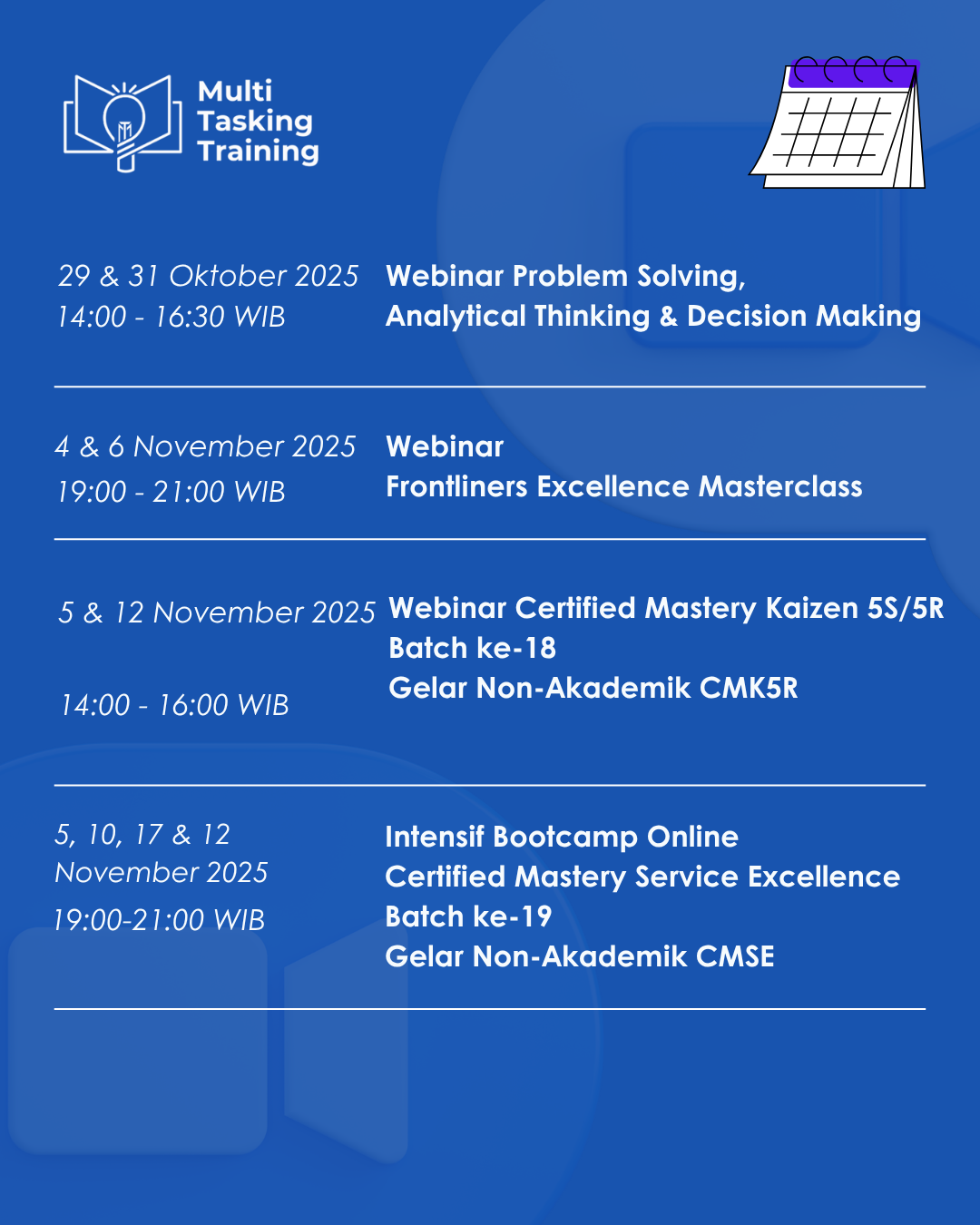 Multi Tasking Training

29 & 31 Oktober 2025
14:00 - 16:30 WIB

Webinar Problem Solving, Analytical Thinking & Decision Making

4 & 6 November 2025
19:00 - 21:00 WIB

Webinar
Frontliners Excellence Masterclass

5 & 12 November 2025
14:00 - 16:00 WIB

Webinar Certified Mastery Kaizen 5S/5R
Batch ke-18
Gelar Non-Akademik CMK5R

5, 10, 17 & 12 November 2025
19:00-21:00 WIB

Intensif Bootcamp Online
Certified Mastery Service Excellence
Batch ke-19
Gelar Non-Akademik CMSE